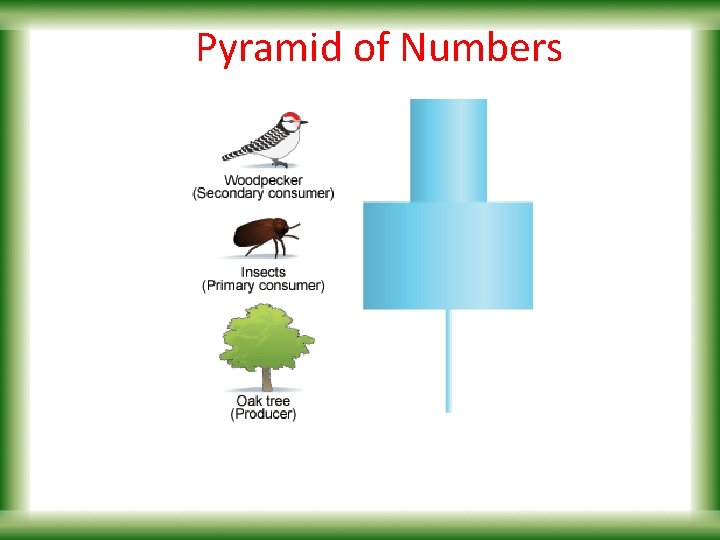 Pyramid of Numbers

Woodpecker
(Secondary consumer)

Insects
(Primary consumer)

Oak tree
(Producer)